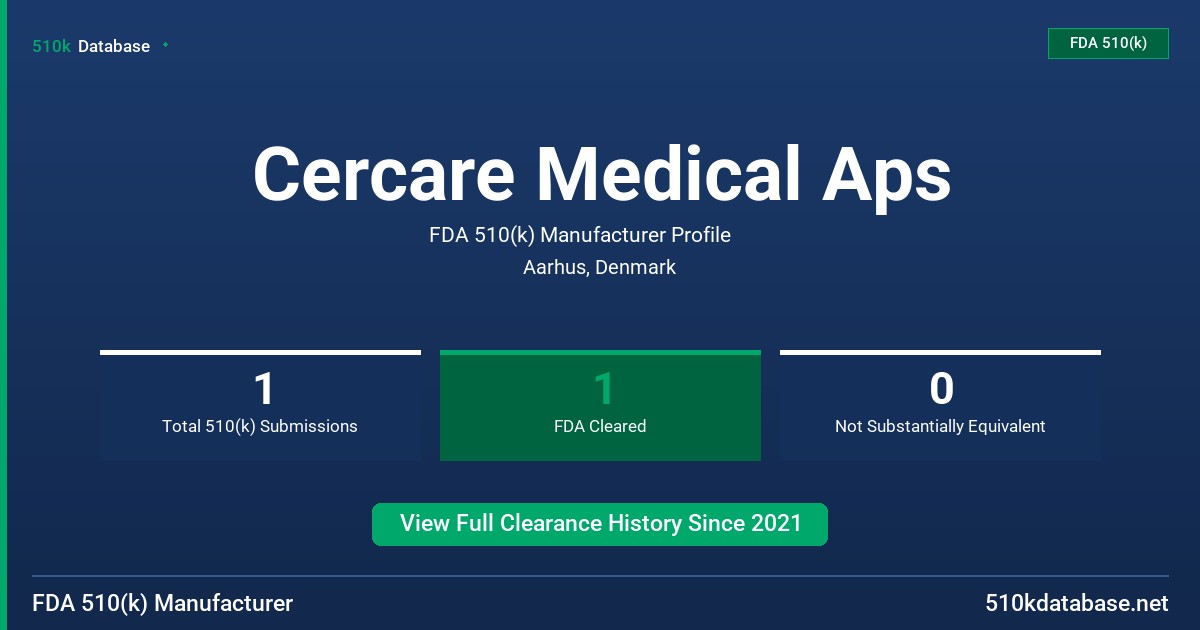 510k Database

FDA 510(k)

Cercare Medical Aps

FDA 510(k) Manufacturer Profile

Aarhus, Denmark

1
Total 510(k) Submissions

1
FDA Cleared

0
Not Substantially Equivalent

View Full Clearance History Since 2021

FDA 510(k) Manufacturer

510kdatabase.net